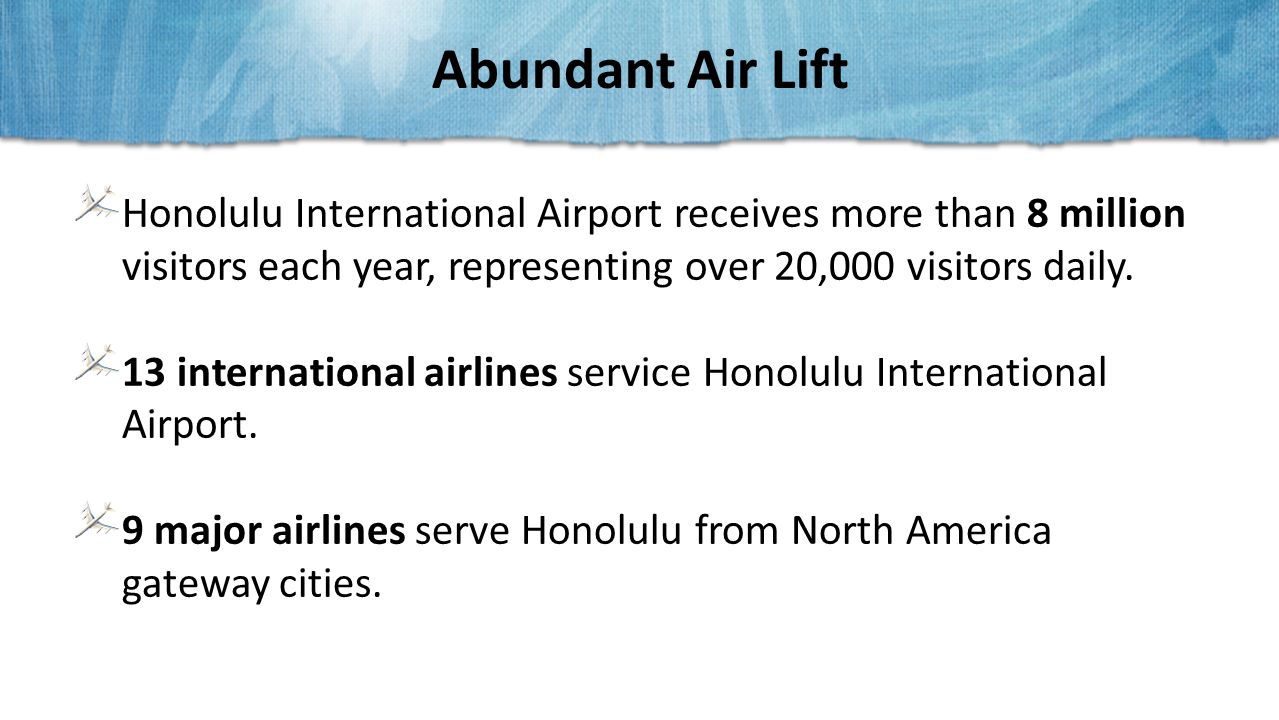 Abundant Air Lift

Honolulu International Airport receives more than 8 million visitors each year, representing over 20,000 visitors daily.

13 international airlines service Honolulu International Airport.

9 major airlines serve Honolulu from North America gateway cities.